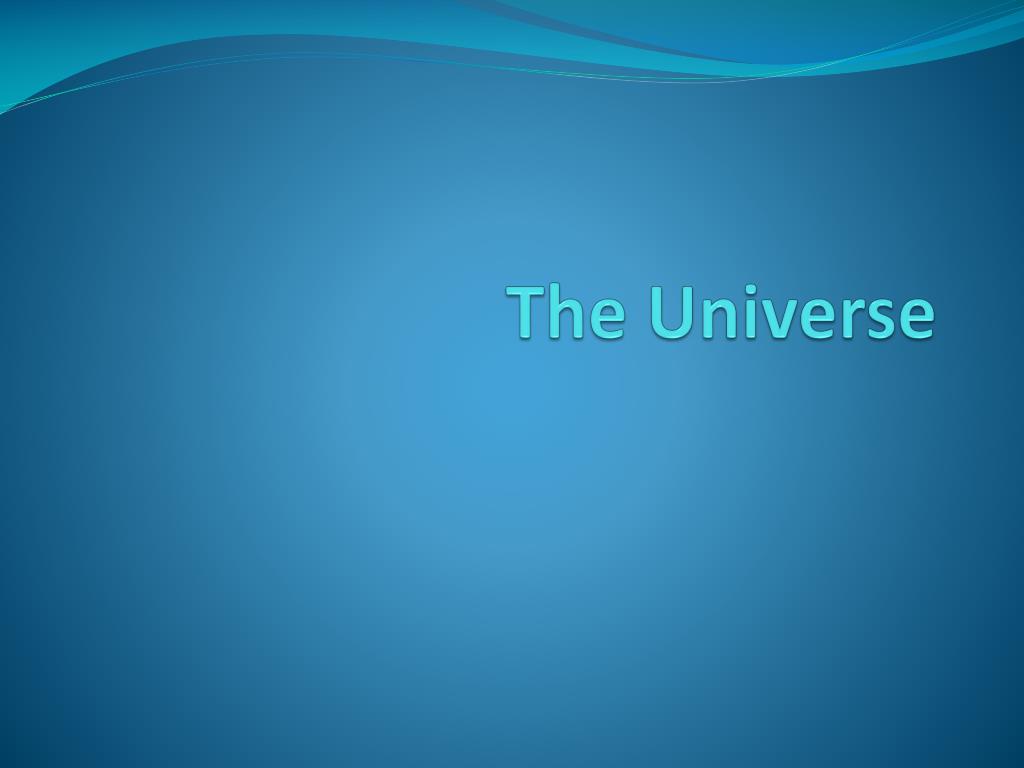 The Universe